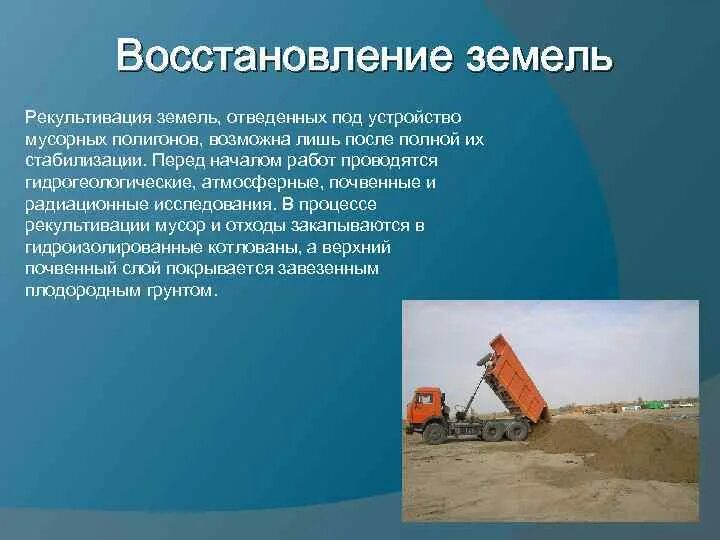 Восстановление земель

Рекультивация земель, отведенных под устройство мусорных полигонов, возможна лишь после полной их стабилизации. Перед началом работ проводятся гидрогеологические, атмосферные, почвенные и радиационные исследования. В процессе рекультивации мусор и отходы закапываются в гидроизолированные котлованы, а верхний почвенный слой покрывается завезенным плодородным грунтом.